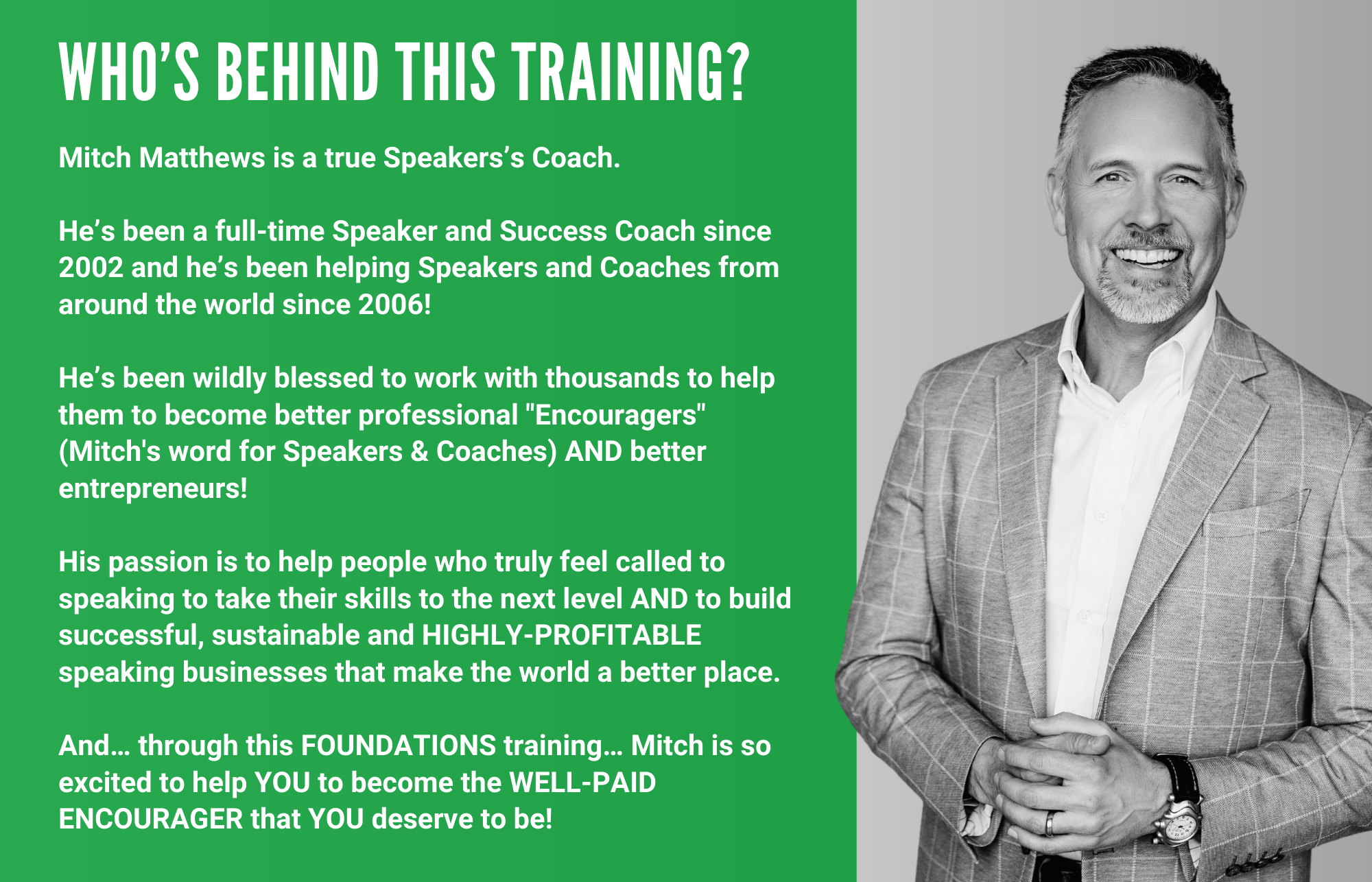 WHO'S BEHIND THIS TRAINING?

Mitch Matthews is a true Speakers's Coach.

He's been a full-time Speaker and Success Coach since 2002 and he's been helping Speakers and Coaches from around the world since 2006!

He's been wildly blessed to work with thousands to help them to become better professional "Encouragers" (Mitch's word for Speakers & Coaches) AND better entrepreneurs!

His passion is to help people who truly feel called to speaking to take their skills to the next level AND to build successful, sustainable and HIGHLY-PROFITABLE speaking businesses that make the world a better place.

And… through this FOUNDATIONS training… Mitch is so excited to help YOU to become the WELL-PAID ENCOURAGER that YOU deserve to be!